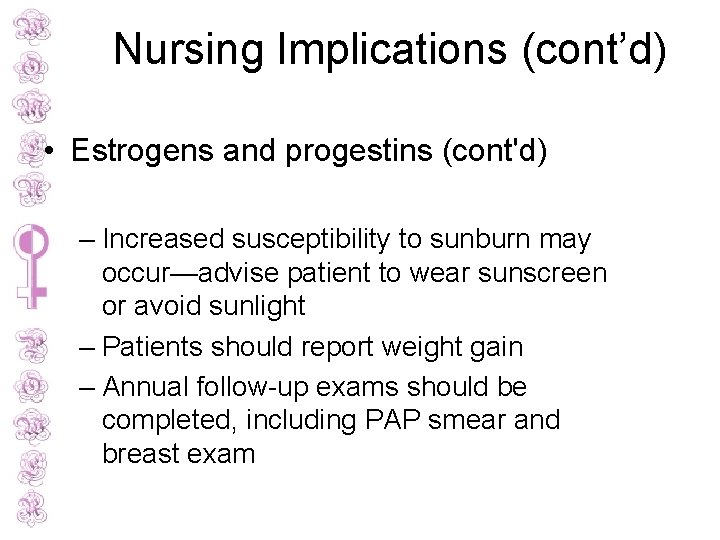 Nursing Implications (cont’d)

• Estrogens and progestins (cont'd)

– Increased susceptibility to sunburn may occur—advise patient to wear sunscreen or avoid sunlight
– Patients should report weight gain
– Annual follow-up exams should be completed, including PAP smear and breast exam